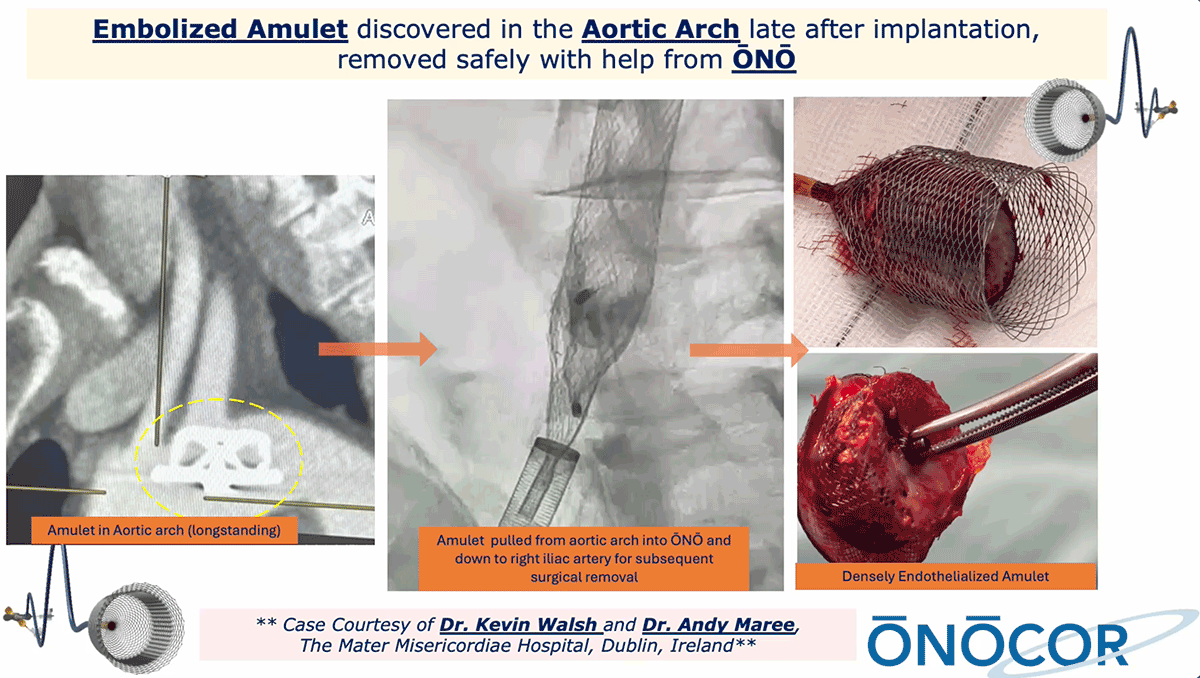 Embolized Amulet discovered in the Aortic Arch late after implantation, removed safely with help from ŌNŌ

Amulet in Aortic arch (longstanding)

Amulet pulled from aortic arch into ŌNŌ and down to right iliac artery for subsequent surgical removal

Densely Endothelialized Amulet

** Case Courtesy of Dr. Kevin Walsh and Dr. Andy Maree, The Mater Misericordiae Hospital, Dublin, Ireland**

ŌNŌCOR